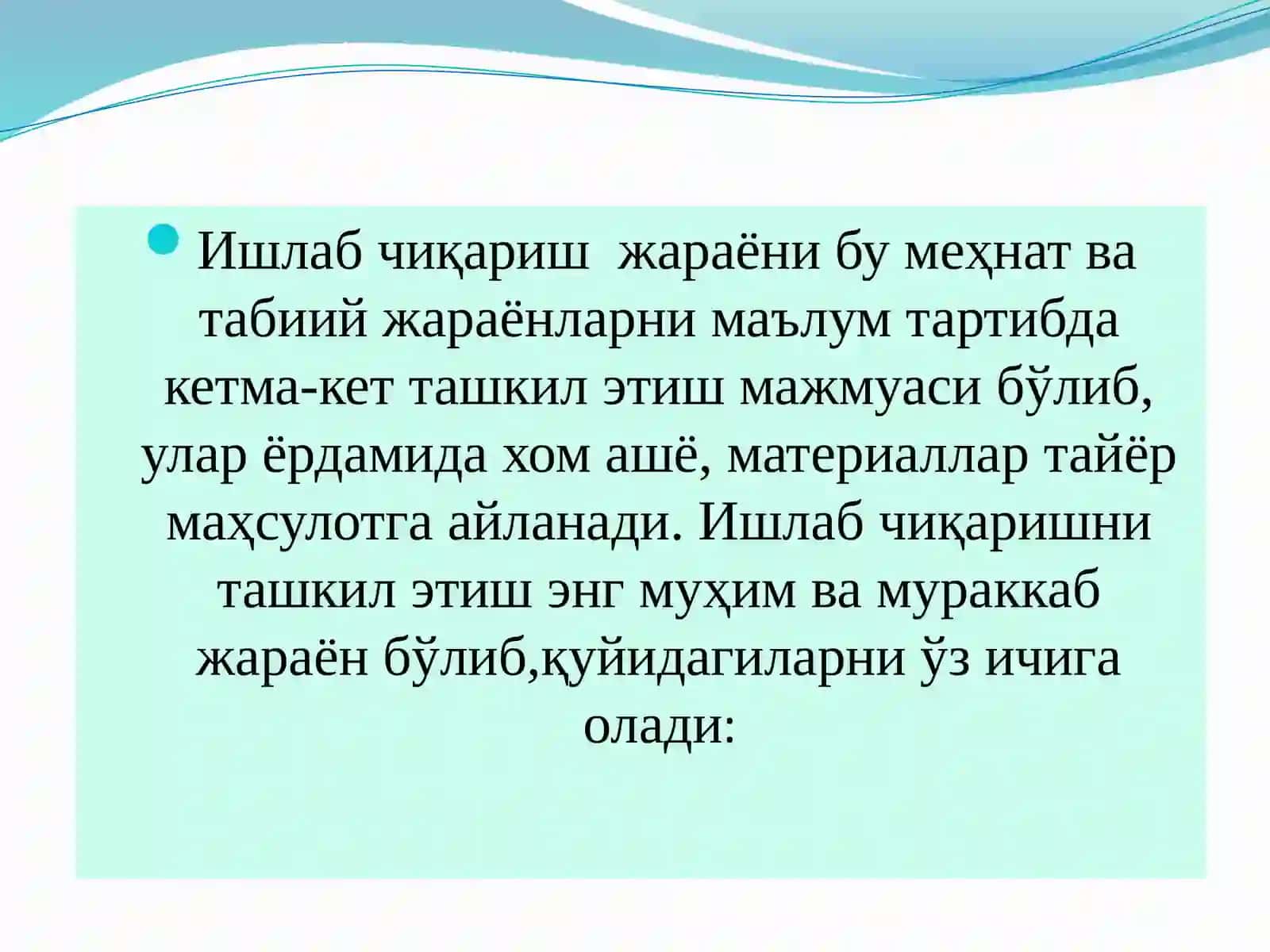 Ишлаб чиқариш  жараёни бу меҳнат ва табиий жараёнларни маълум тартибда кетма-кет ташкил этиш мажмуаси бўлиб, улар ёрдамида хом ашё, материаллар тайёр маҳсулотга айланади. Ишлаб чиқаришни ташкил этиш энг муҳим ва мураккаб жараён бўлиб,қуйидагиларни ўз ичига олади: